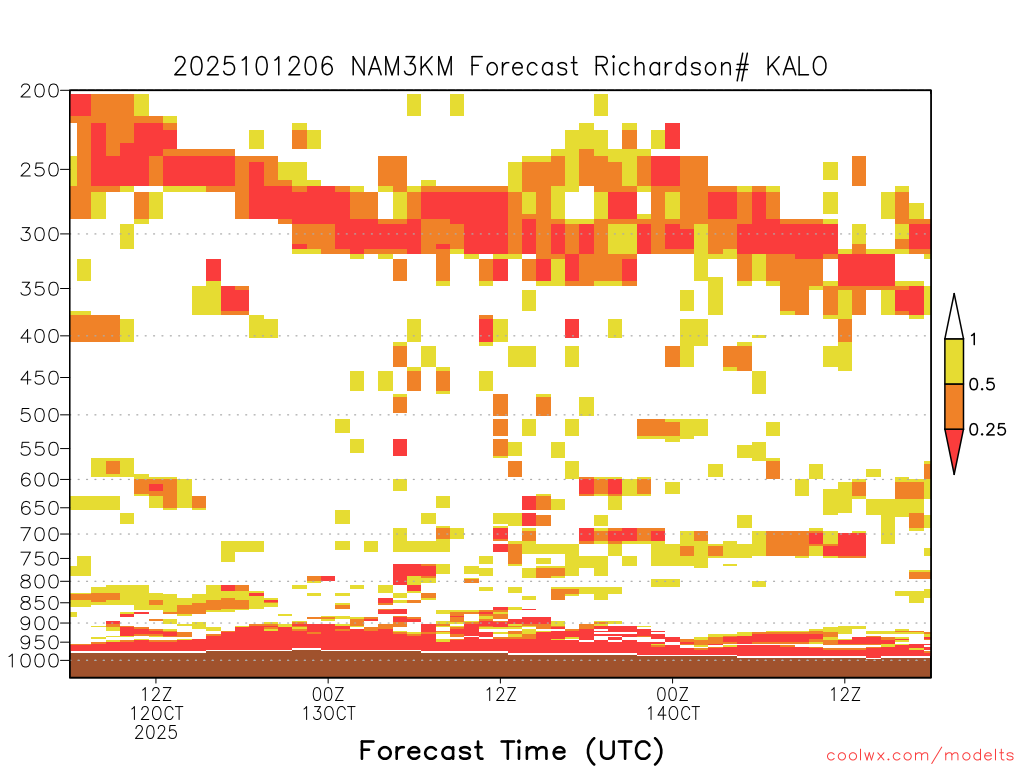 2025101206 NAM3KM Forecast Richardson# KALO

200
250
300
350
400
450
500
550
600
650
700
750
800
850
900
950
1000

1
0.5
0.25

12Z
12OCT
2025
00Z
13OCT
12Z
00Z
14OCT
12Z

Forecast Time (UTC)

coolwx.com/modelts